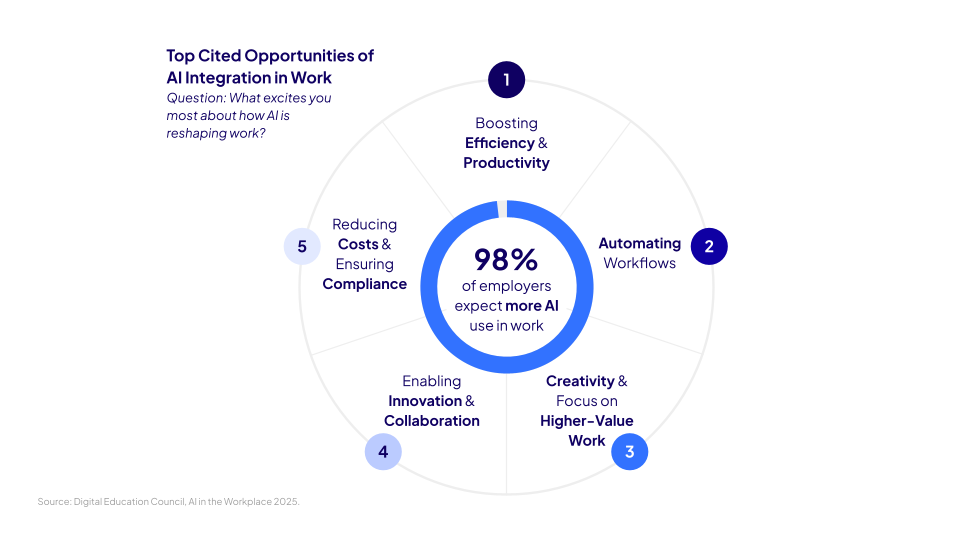 Top Cited Opportunities of AI Integration in Work
Question: What excites you most about how AI is reshaping work?

1
Boosting Efficiency & Productivity

2
Automating Workflows

3
Creativity & Focus on Higher-Value Work

4
Enabling Innovation & Collaboration

5
Reducing Costs & Ensuring Compliance

98%
of employers expect more AI use in work

Source: Digital Education Council, AI in the Workplace 2025.